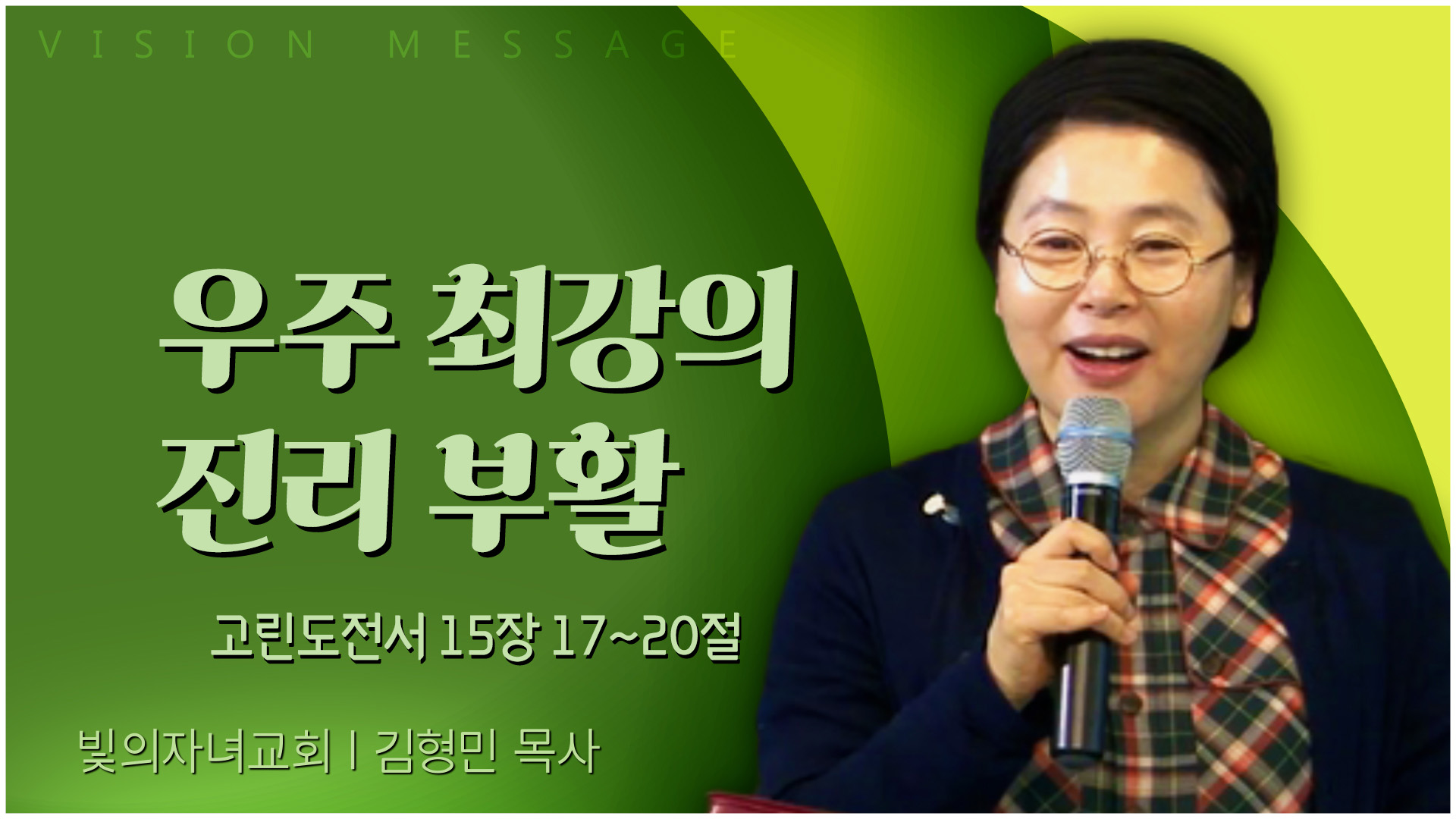 VISION MESSAGE

우주 최강의 진리 부활

고린도전서 15장 17~20절

빛의자녀교회 | 김형민 목사